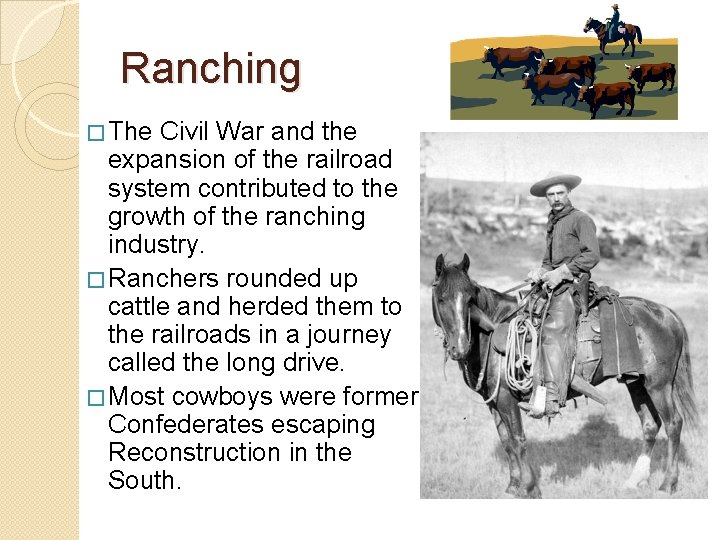 Ranching

□ The Civil War and the expansion of the railroad system contributed to the growth of the ranching industry.

□ Ranchers rounded up cattle and herded them to the railroads in a journey called the long drive.

□ Most cowboys were former Confederates escaping Reconstruction in the South.